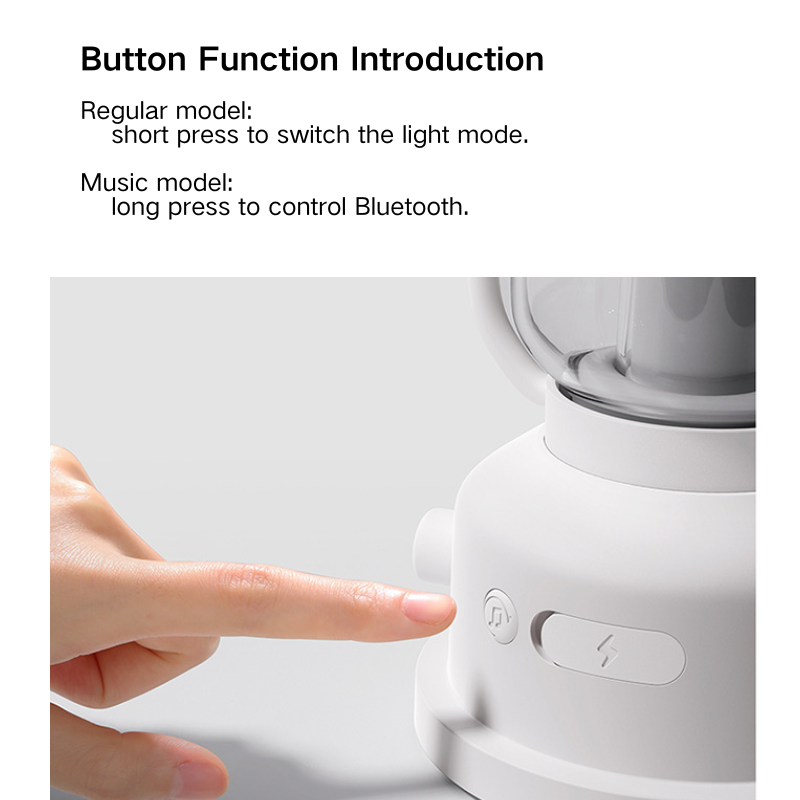 Button Function Introduction

Regular model:
short press to switch the light mode.

Music model:
long press to control Bluetooth.